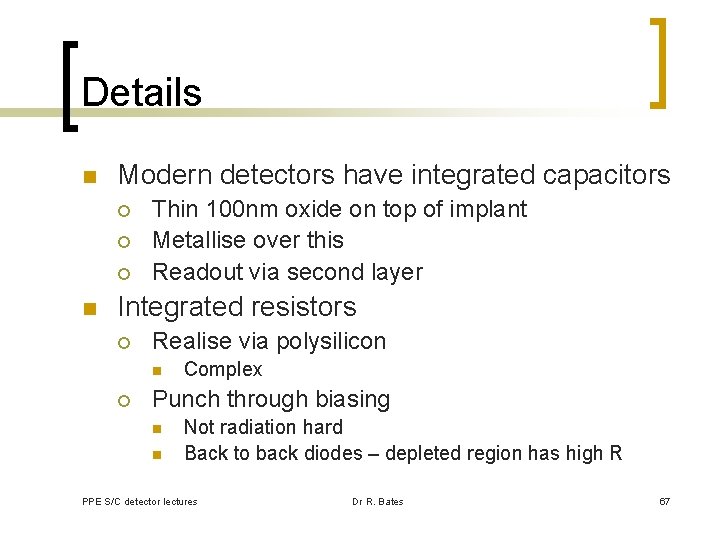 Details

Modern detectors have integrated capacitors
Thin 100nm oxide on top of implant
Metallise over this
Readout via second layer

Integrated resistors
Realise via polysilicon
Complex
Punch through biasing
Not radiation hard
Back to back diodes – depleted region has high R

PPE S/C detector lectures
Dr R. Bates
67